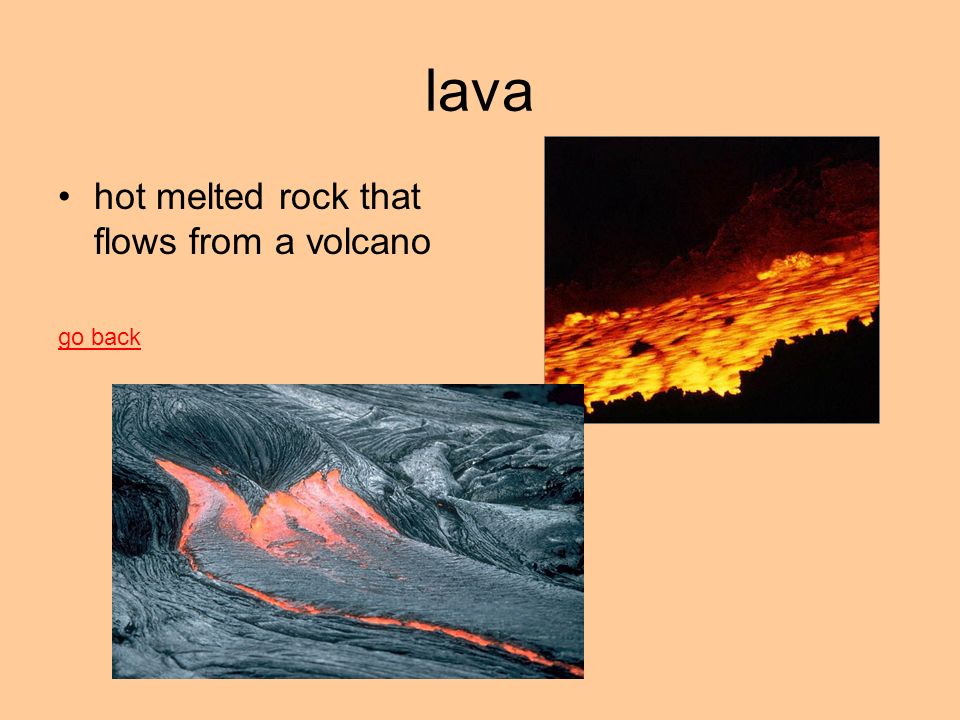 lava

• hot melted rock that flows from a volcano

go back